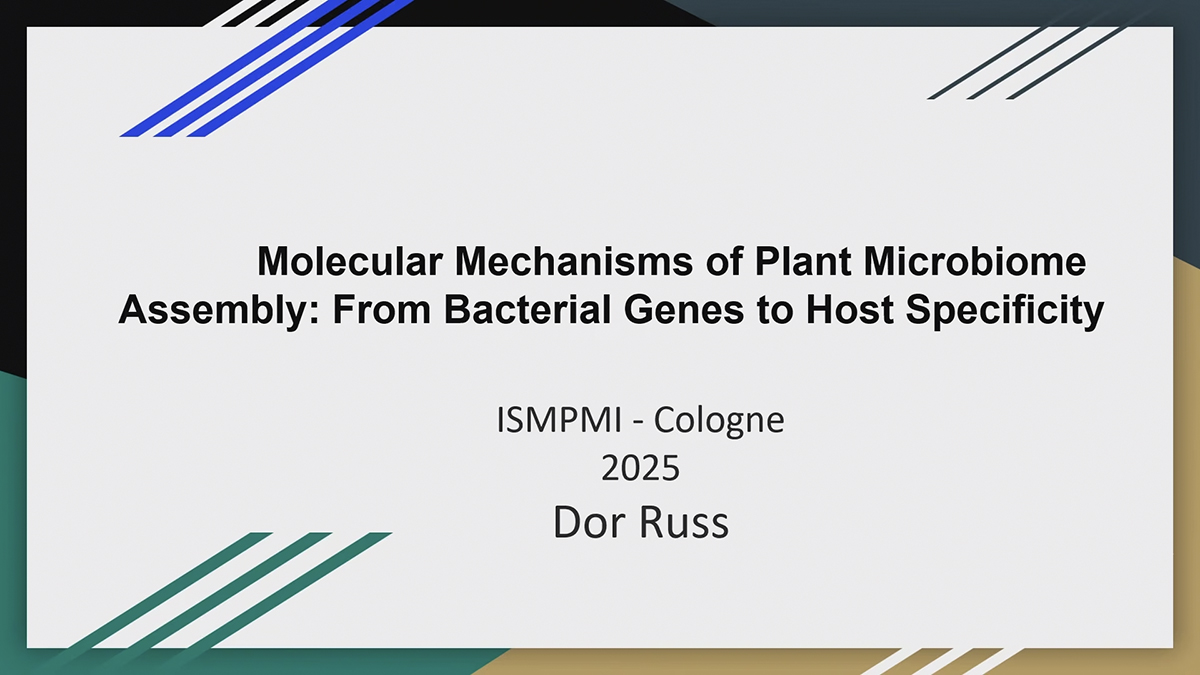 Molecular Mechanisms of Plant Microbiome Assembly: From Bacterial Genes to Host Specificity

ISMPMI - Cologne
2025
Dor Russ